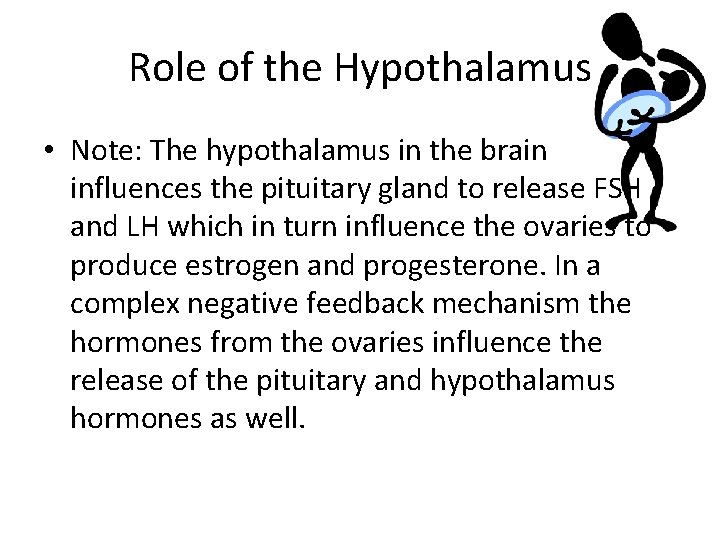 Role of the Hypothalamus

• Note: The hypothalamus in the brain influences the pituitary gland to release FSH and LH which in turn influence the ovaries to produce estrogen and progesterone. In a complex negative feedback mechanism the hormones from the ovaries influence the release of the pituitary and hypothalamus hormones as well.